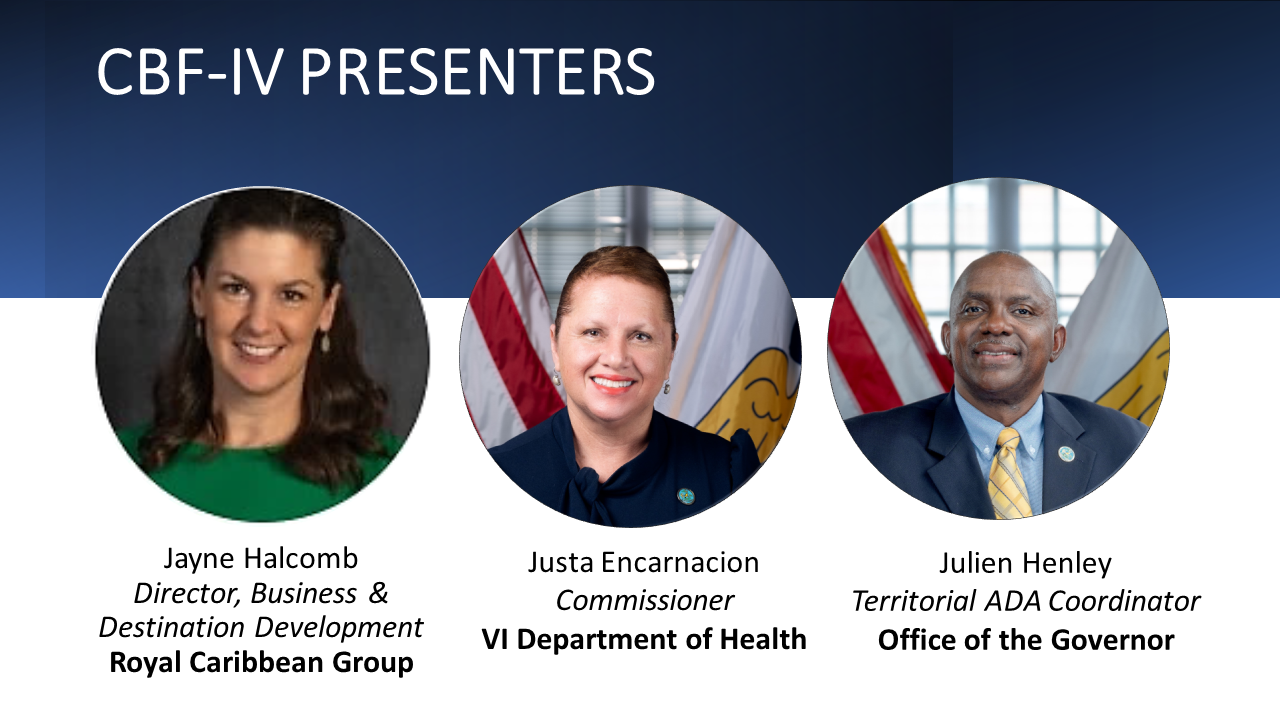 CBF-IV PRESENTERS

Jayne Halcomb
Director, Business & Destination Development
Royal Caribbean Group

Justa Encarnacion
Commissioner
VI Department of Health

Julien Henley
Territorial ADA Coordinator
Office of the Governor